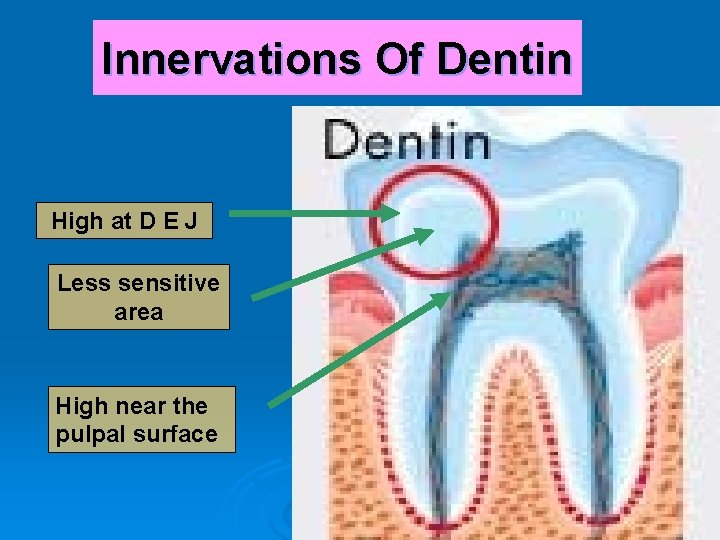 Innervations Of Dentin

Dentin

High at D E J

Less sensitive area

High near the pulpal surface